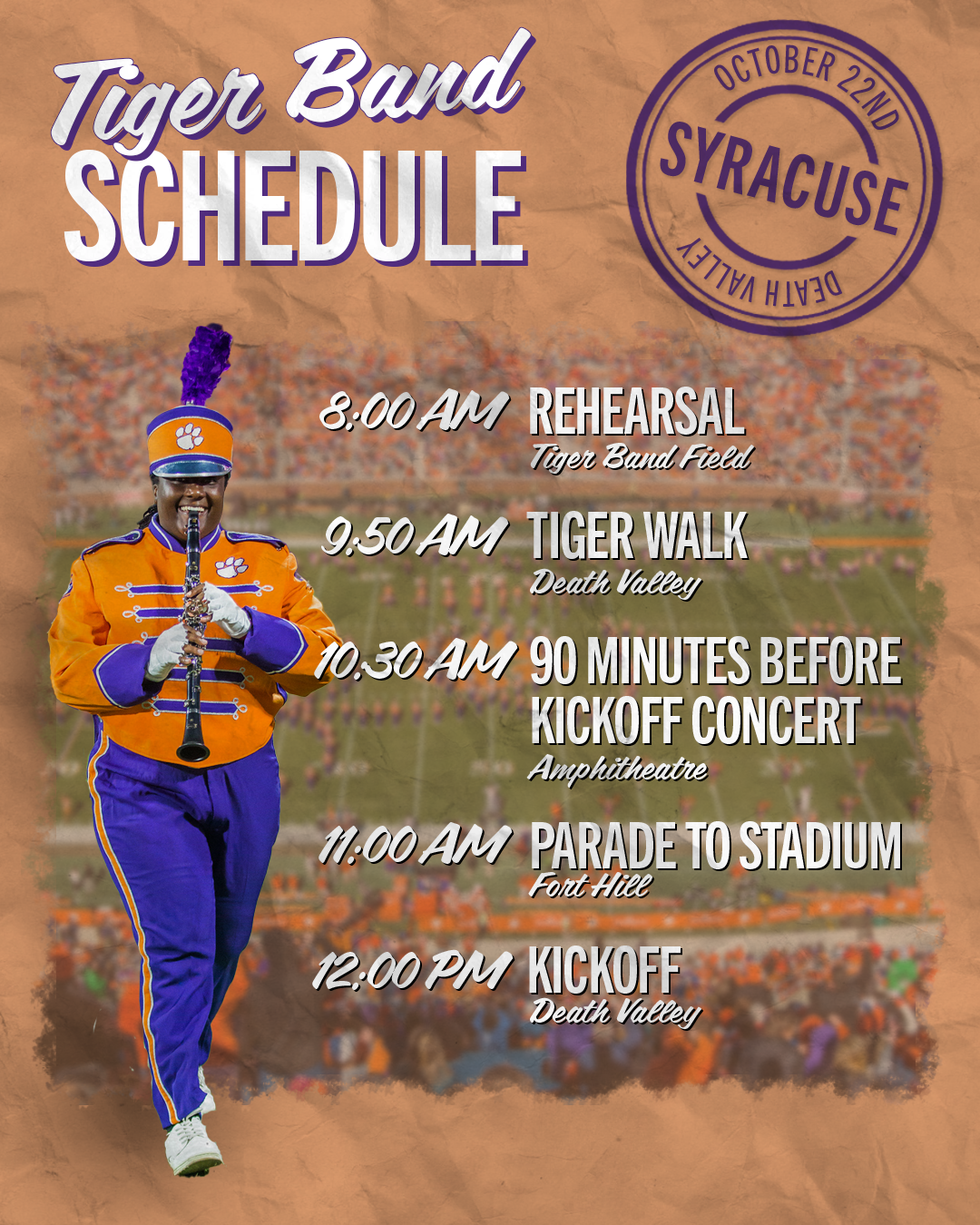 Tiger Band SCHEDULE

OCTOBER 22ND
SYRACUSE
DEATH VALLEY

8:00 AM REHEARSAL
Tiger Band Field

9:50 AM TIGER WALK
Death Valley

10:30 AM 90 MINUTES BEFORE KICKOFF CONCERT
Amphitheatre

11:00 AM PARADE TO STADIUM
Fort Hill

12:00 PM KICKOFF
Death Valley